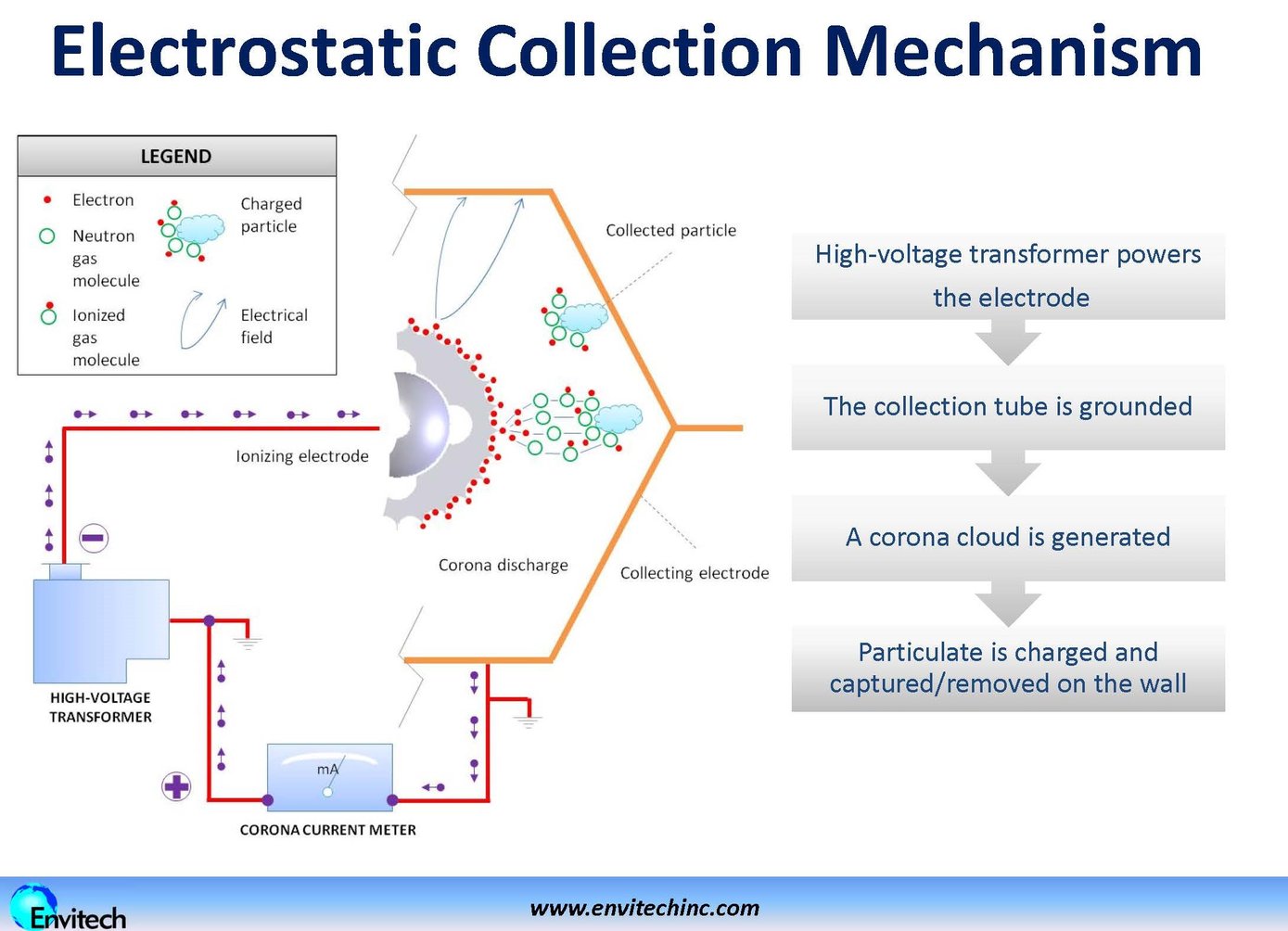 Electrostatic Collection Mechanism

LEGEND

Electron

Neutron gas molecule

Ionized gas molecule

Charged particle

Electrical field

Collected particle

Ionizing electrode

Corona discharge

Collecting electrode

HIGH-VOLTAGE TRANSFORMER

mA

CORONA CURRENT METER

High-voltage transformer powers the electrode

The collection tube is grounded

A corona cloud is generated

Particulate is charged and captured/removed on the wall

Envitech

www.envitechinc.com